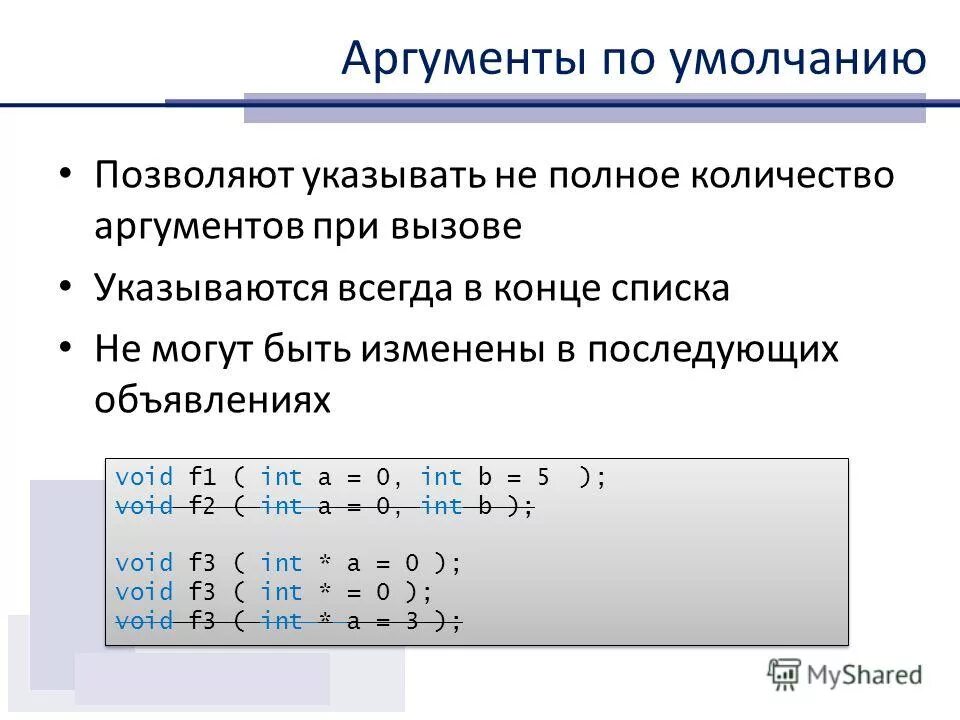 Аргументы по умолчанию

• Позволяют указывать не полное количество аргументов при вызове
• Указываются всегда в конце списка
• Не могут быть изменены в последующих объявлениях

void f1 ( int a = 0, int b = 5 );
~~void f2 ( int a = 0, int b );~~

void f3 ( int * a = 0 );
void f3 ( int * = 0 );
~~void f3 ( int * a = 3 );~~

MyShared